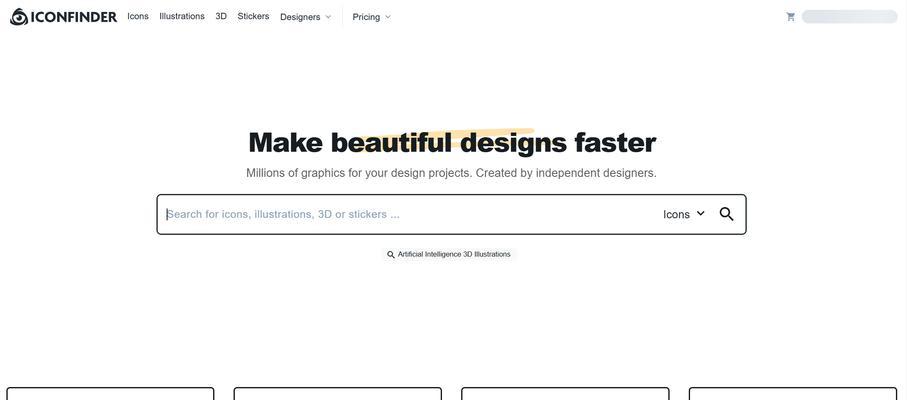 ICONFINDER Icons Illustrations 3D Stickers Designers Pricing

Make beautiful designs faster

Millions of graphics for your design projects. Created by independent designers.

Search for icons, illustrations, 3D or stickers ... Icons

Artificial Intelligence 3D Illustrations